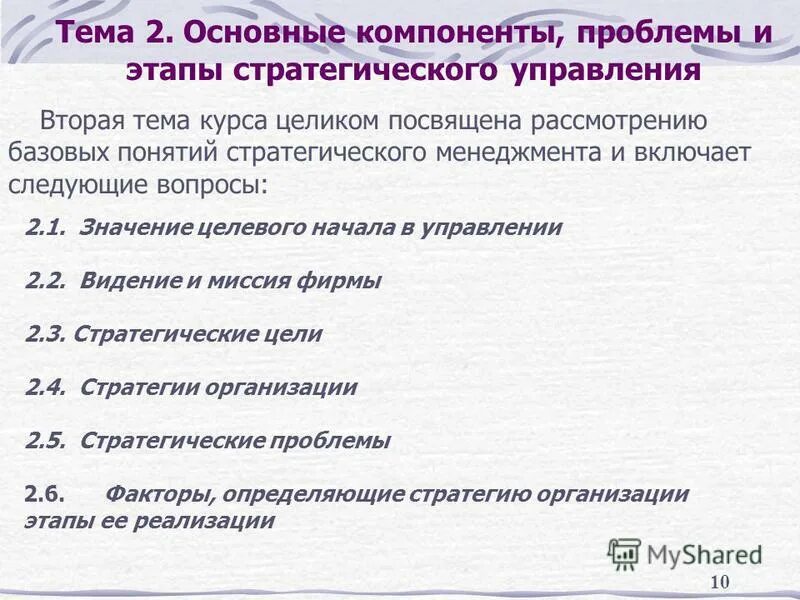 Тема 2. Основные компоненты, проблемы и этапы стратегического управления

Вторая тема курса целиком посвящена рассмотрению базовых понятий стратегического менеджмента и включает следующие вопросы:

2.1. Значение целевого начала в управлении

2.2. Видение и миссия фирмы

2.3. Стратегические цели

2.4. Стратегии организации

2.5. Стратегические проблемы

2.6. Факторы, определяющие стратегию организации этапы ее реализации

MyShared

10